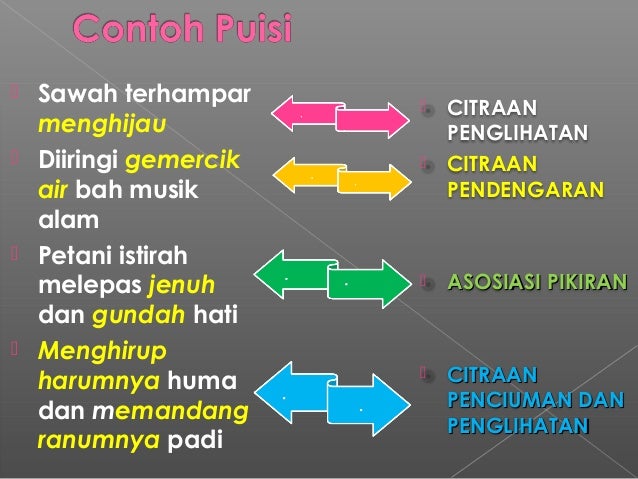 Contoh Puisi

Sawah terhampar menghijau

Diiringi gemercik air bah musik alam

Petani istirah melepas jenuh dan gundah hati

Menghirup harumnya huma dan memandang ranumnya padi

CITRAAN PENGLIHATAN

CITRAAN PENDENGARAN

ASOSIASI PIKIRAN

CITRAAN PENCIUMAN DAN PENGLIHATAN